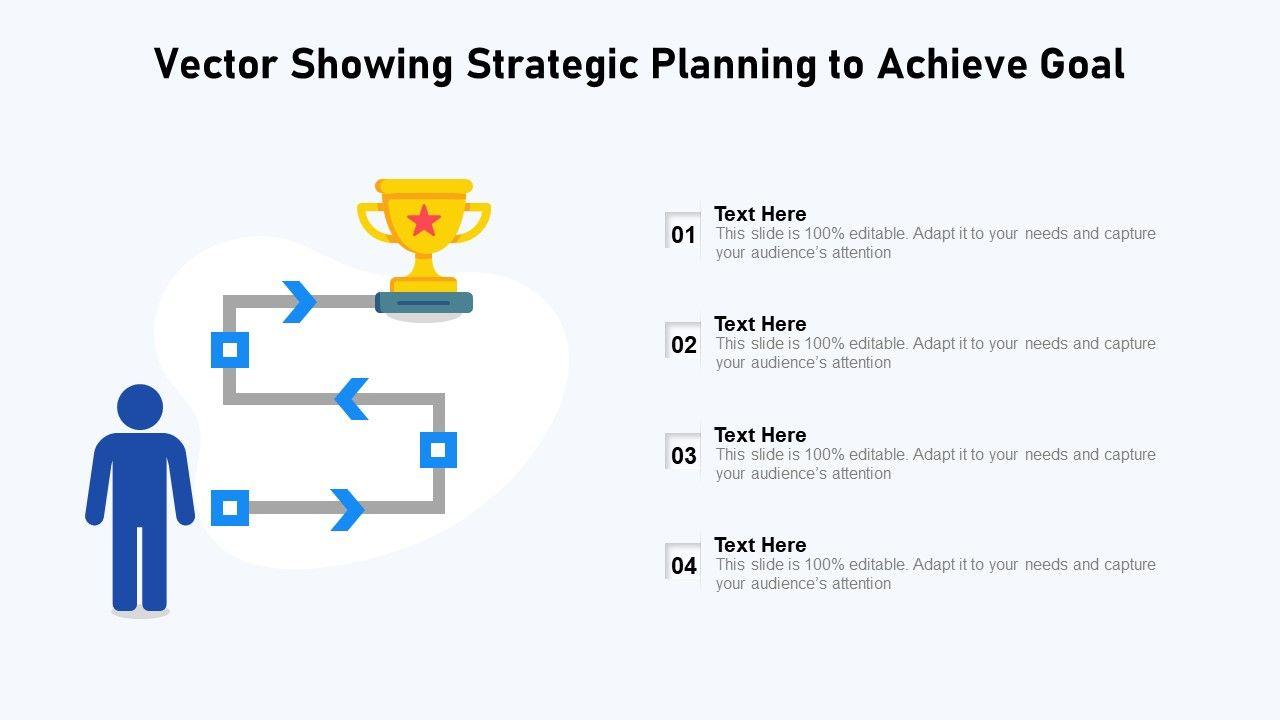 Vector Showing Strategic Planning to Achieve Goal

01
Text Here
This slide is 100% editable. Adapt it to your needs and capture your audience's attention

02
Text Here
This slide is 100% editable. Adapt it to your needs and capture your audience's attention

03
Text Here
This slide is 100% editable. Adapt it to your needs and capture your audience's attention

04
Text Here
This slide is 100% editable. Adapt it to your needs and capture your audience's attention